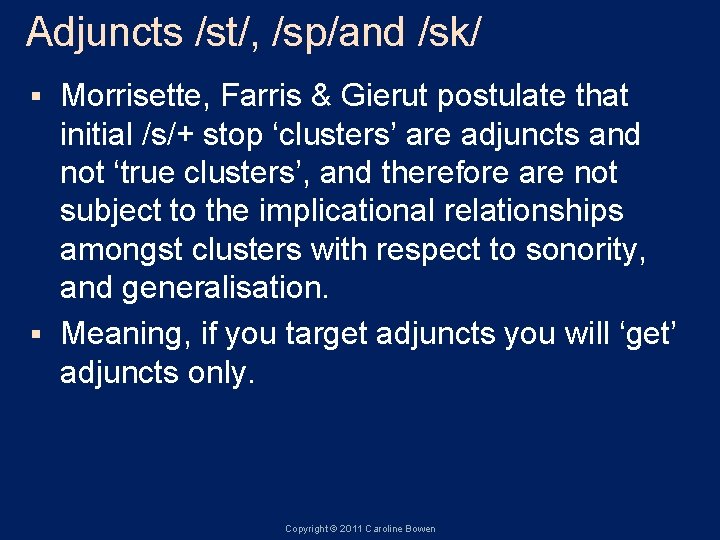 Adjuncts /st/, /sp/and /sk/

▪ Morrisette, Farris & Gierut postulate that initial /s/+ stop ‘clusters’ are adjuncts and not ‘true clusters’, and therefore are not subject to the implicational relationships amongst clusters with respect to sonority, and generalisation.

▪ Meaning, if you target adjuncts you will ‘get’ adjuncts only.

Copyright © 2011 Caroline Bowen